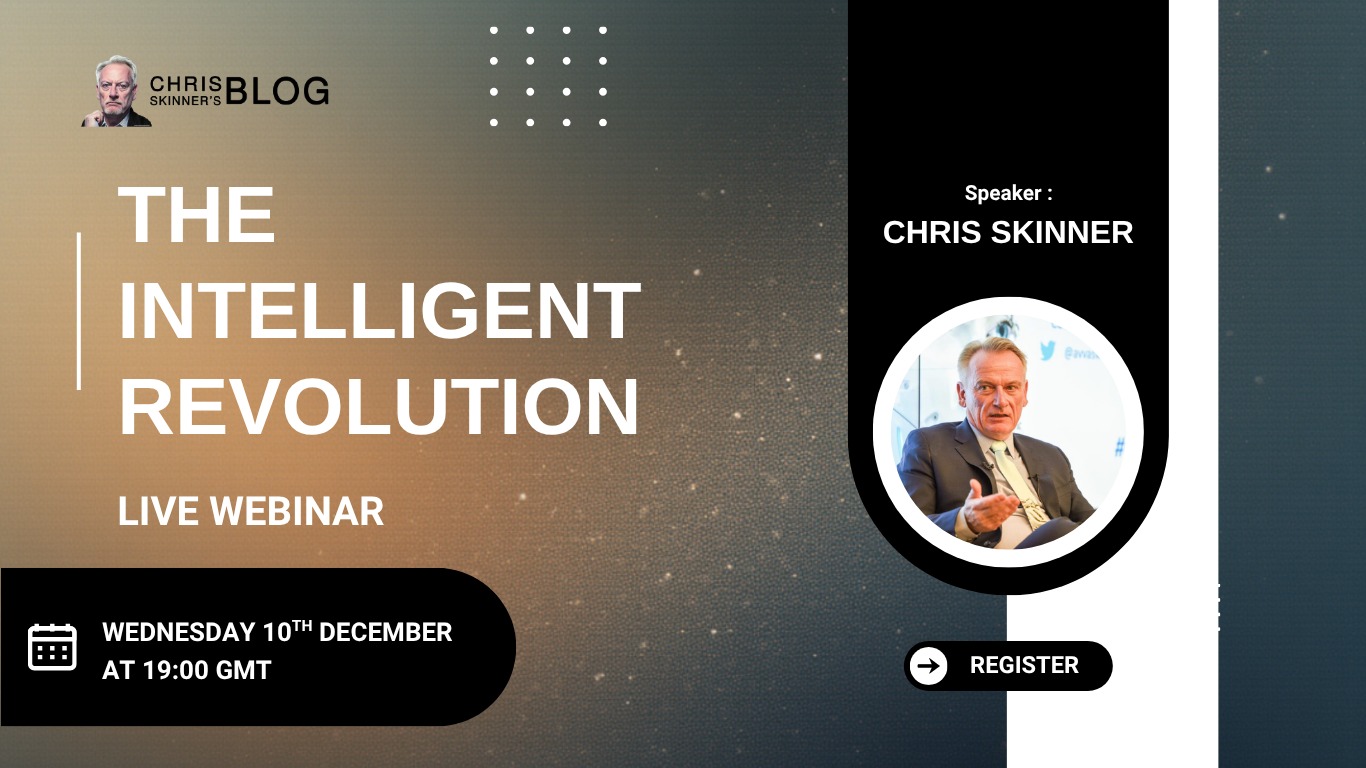 CHRIS SKINNER'S BLOG

THE INTELLIGENT REVOLUTION

LIVE WEBINAR

WEDNESDAY 10$^{TH}$ DECEMBER AT 19:00 GMT

Speaker :
CHRIS SKINNER

REGISTER